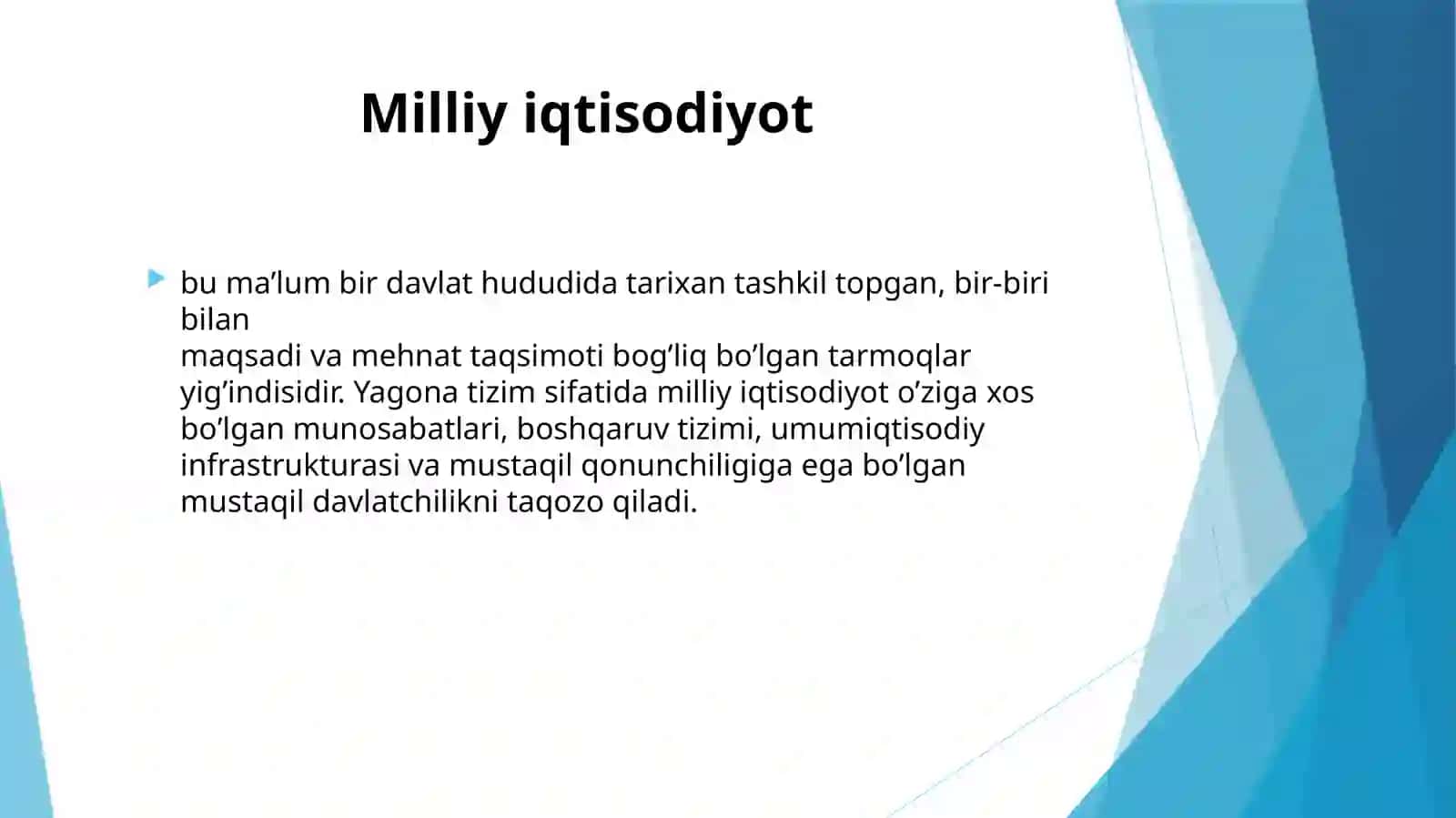 Milliy iqtisodiyot

bu ma’lum bir davlat hududida tarixan tashkil topgan, bir-biri bilan maqsadi va mehnat taqsimoti bog’liq bo’lgan tarmoqlar yig’indisidir. Yagona tizim sifatida milliy iqtisodiyot o’ziga xos bo’lgan munosabatlari, boshqaruv tizimi, umumiqtisodiy infrastrukturasi va mustaqil qonunchiligiga ega bo’lgan mustaqil davlatchilikni taqozo qiladi.